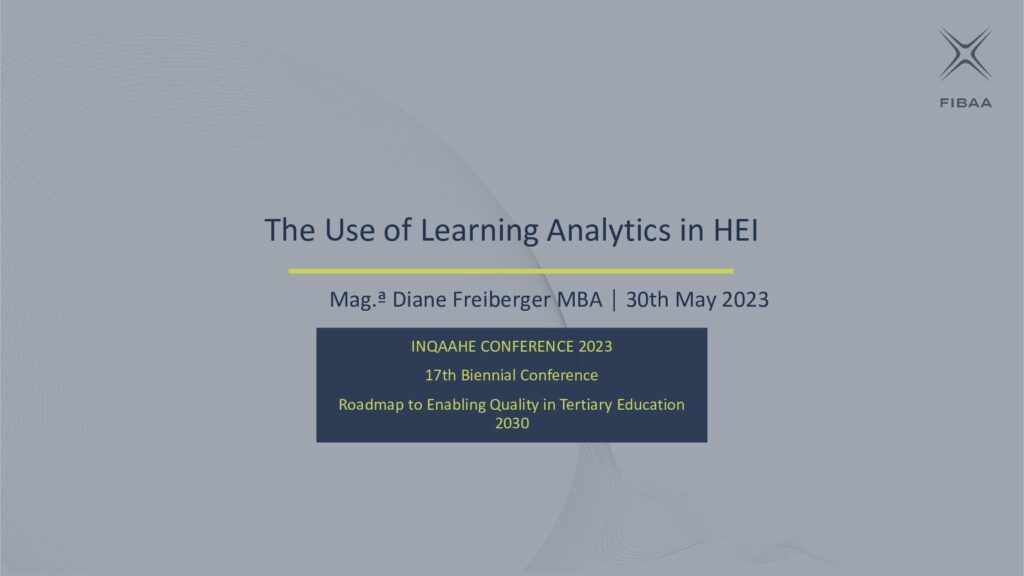 FIBAA

The Use of Learning Analytics in HEI

Mag.ª Diane Freiberger MBA | 30th May 2023

INQAAHE CONFERENCE 2023

17th Biennial Conference

Roadmap to Enabling Quality in Tertiary Education 2030